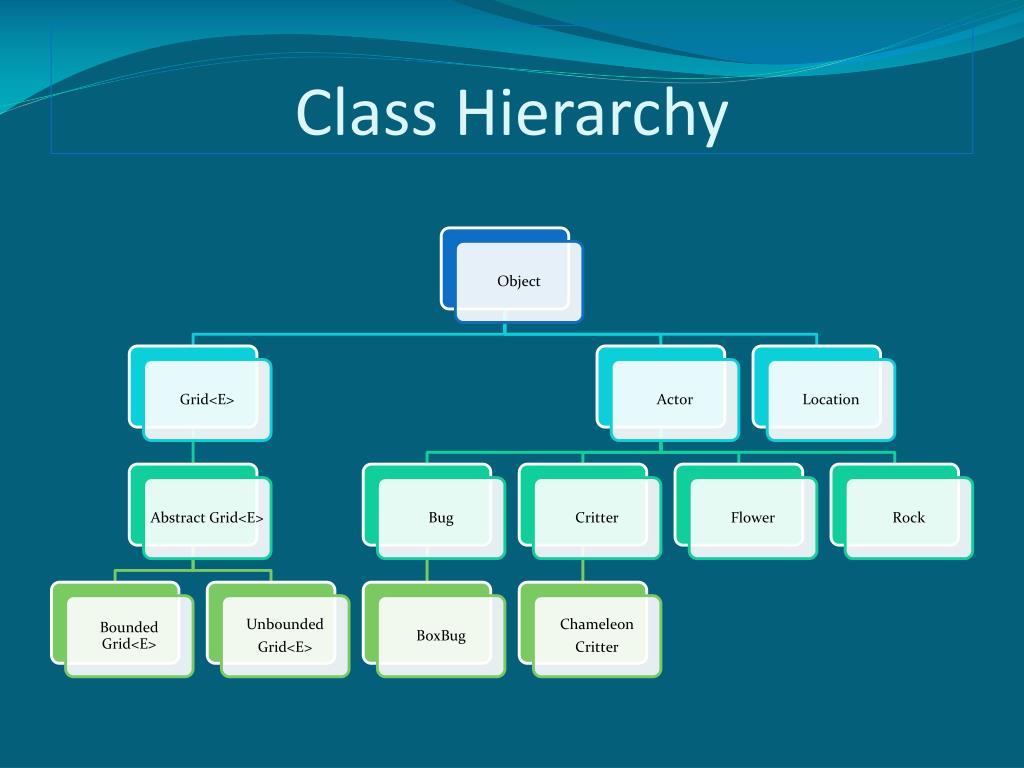 Class Hierarchy

Object

Grid<E>

Actor

Location

Abstract Grid<E>

Bug

Critter

Flower

Rock

Bounded Grid<E>

Unbounded Grid<E>

BoxBug

Chameleon Critter